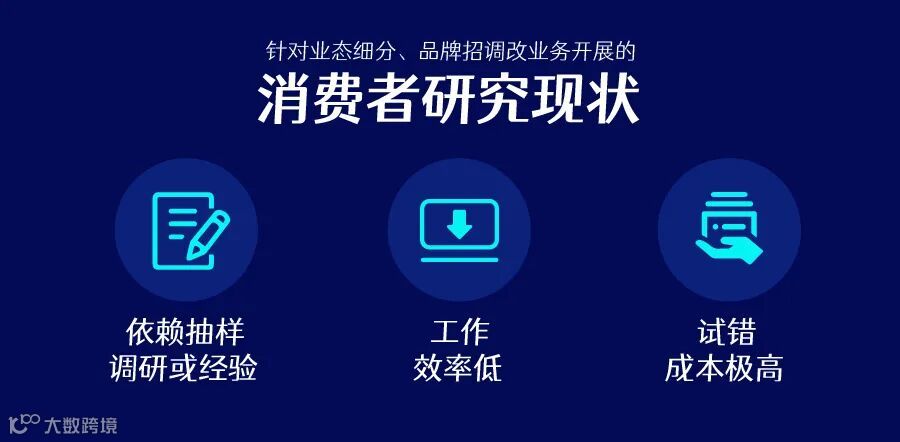 针对业态细分、品牌招调改业务开展的
消费者研究现状

依赖抽样
调研或经验

工作
效率低

试错
成本极高

大数跨境